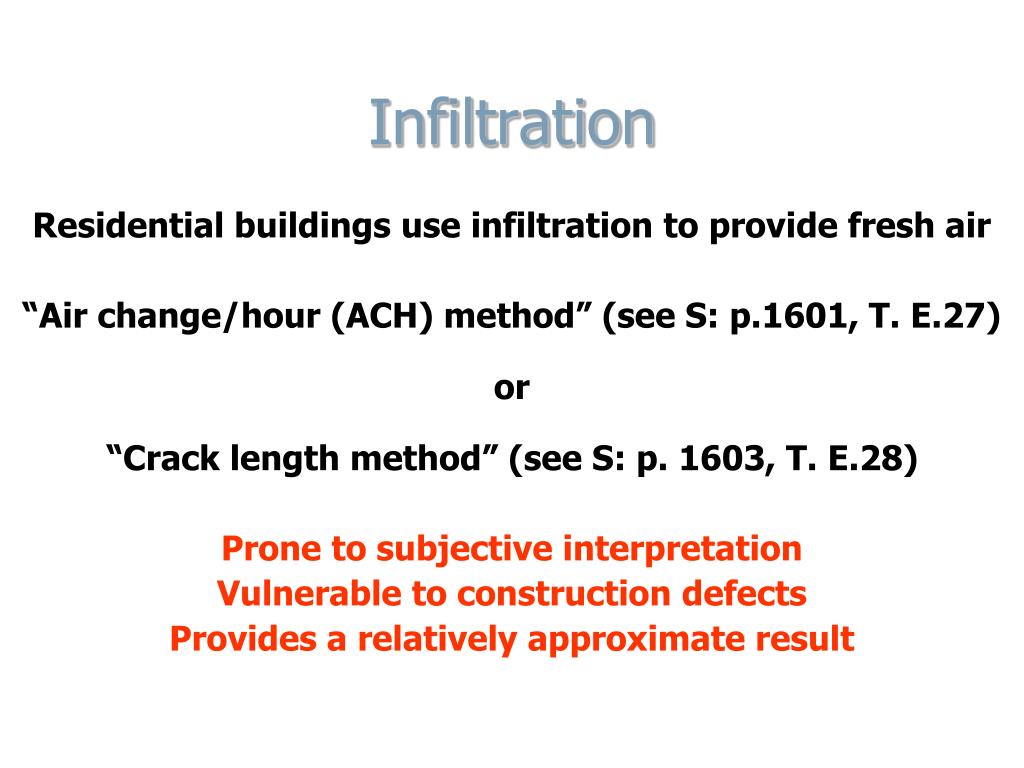 Infiltration

Residential buildings use infiltration to provide fresh air

“Air change/hour (ACH) method” (see S: p.1601, T. E.27)

or

“Crack length method” (see S: p. 1603, T. E.28)

Prone to subjective interpretation
Vulnerable to construction defects
Provides a relatively approximate result